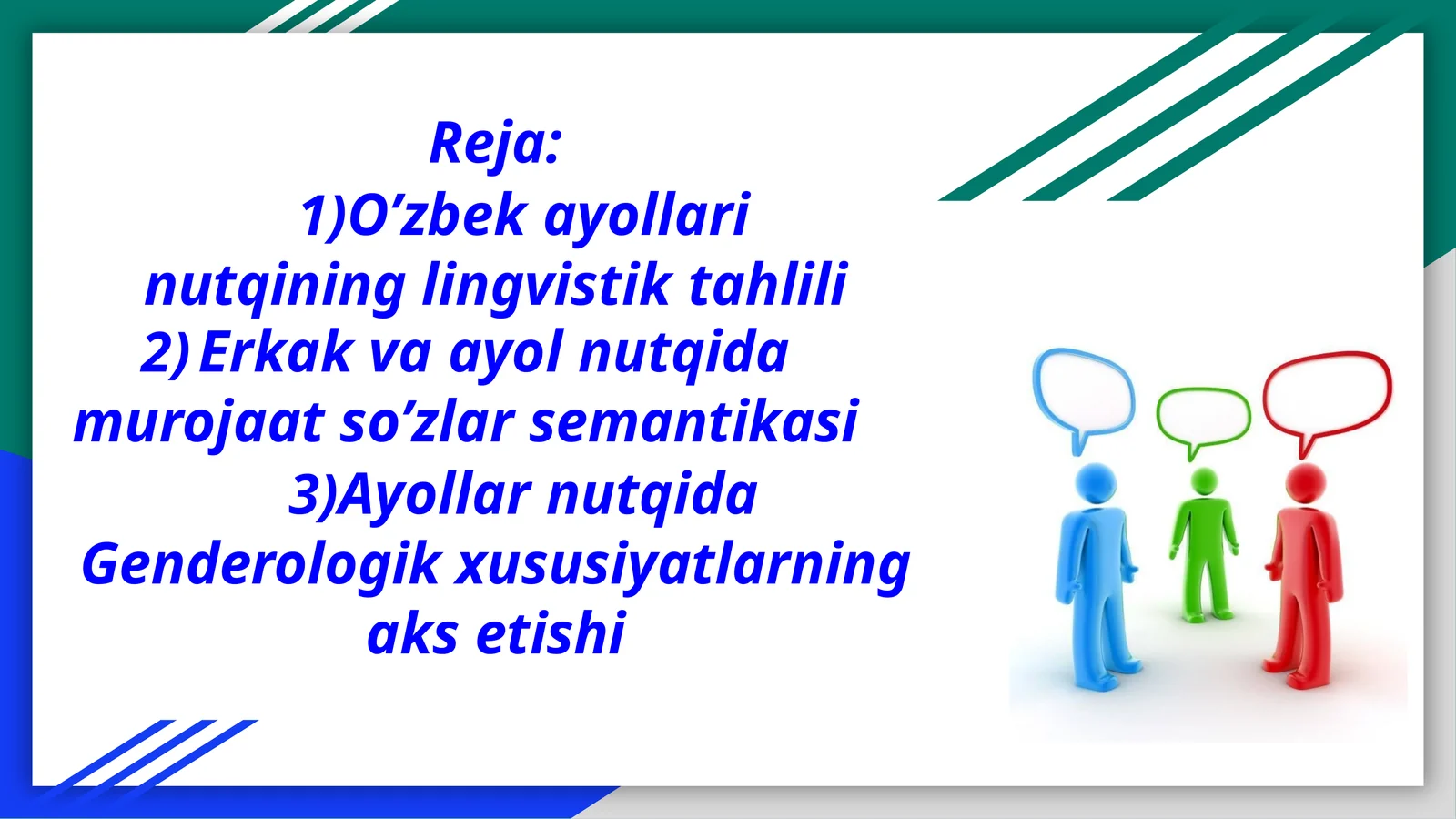 Reja:
1)O’zbek ayollari nutqining lingvistik tahlili
2) Erkak va ayol nutqida murojaat so’zlar semantikasi
3)Ayollar nutqida Genderologik xususiyatlarning aks etishi